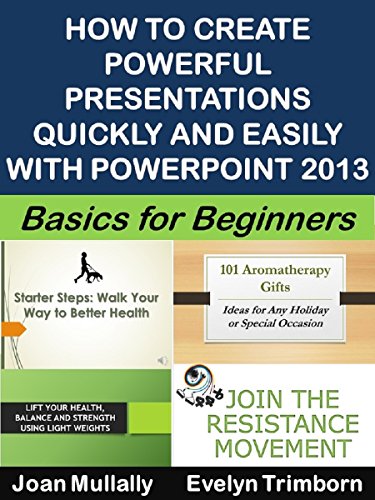 HOW TO CREATE POWERFUL PRESENTATIONS QUICKLY AND EASILY WITH POWERPOINT 2013

Basics for Beginners

Starter Steps: Walk Your Way to Better Health

101 Aromatherapy Gifts

Ideas for Any Holiday or Special Occasion

LIFT YOUR HEALTH, BALANCE AND STRENGTH USING LIGHT WEIGHTS

JOIN THE RESISTANCE MOVEMENT

Joan Mullally Evelyn Trimborn